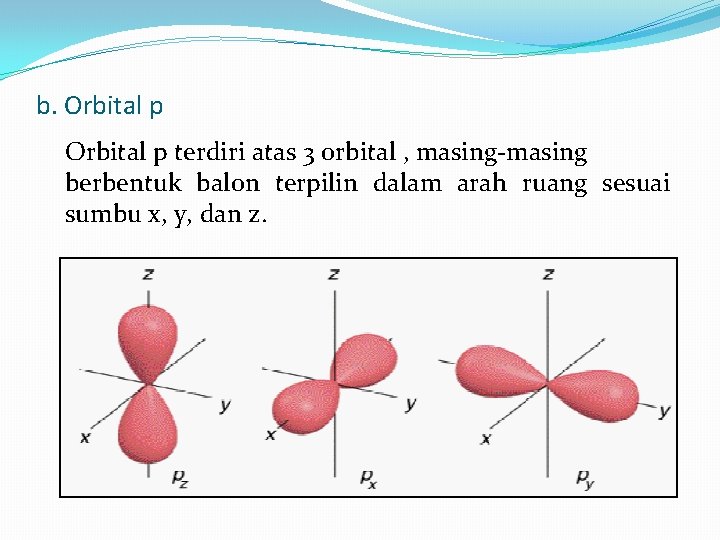 b. Orbital p

Orbital p terdiri atas 3 orbital , masing-masing berbentuk balon terpilin dalam arah ruang sesuai sumbu x, y, dan z.

z
y
x
$p_z$
z
y
x
$p_x$
z
y
x
$p_y$